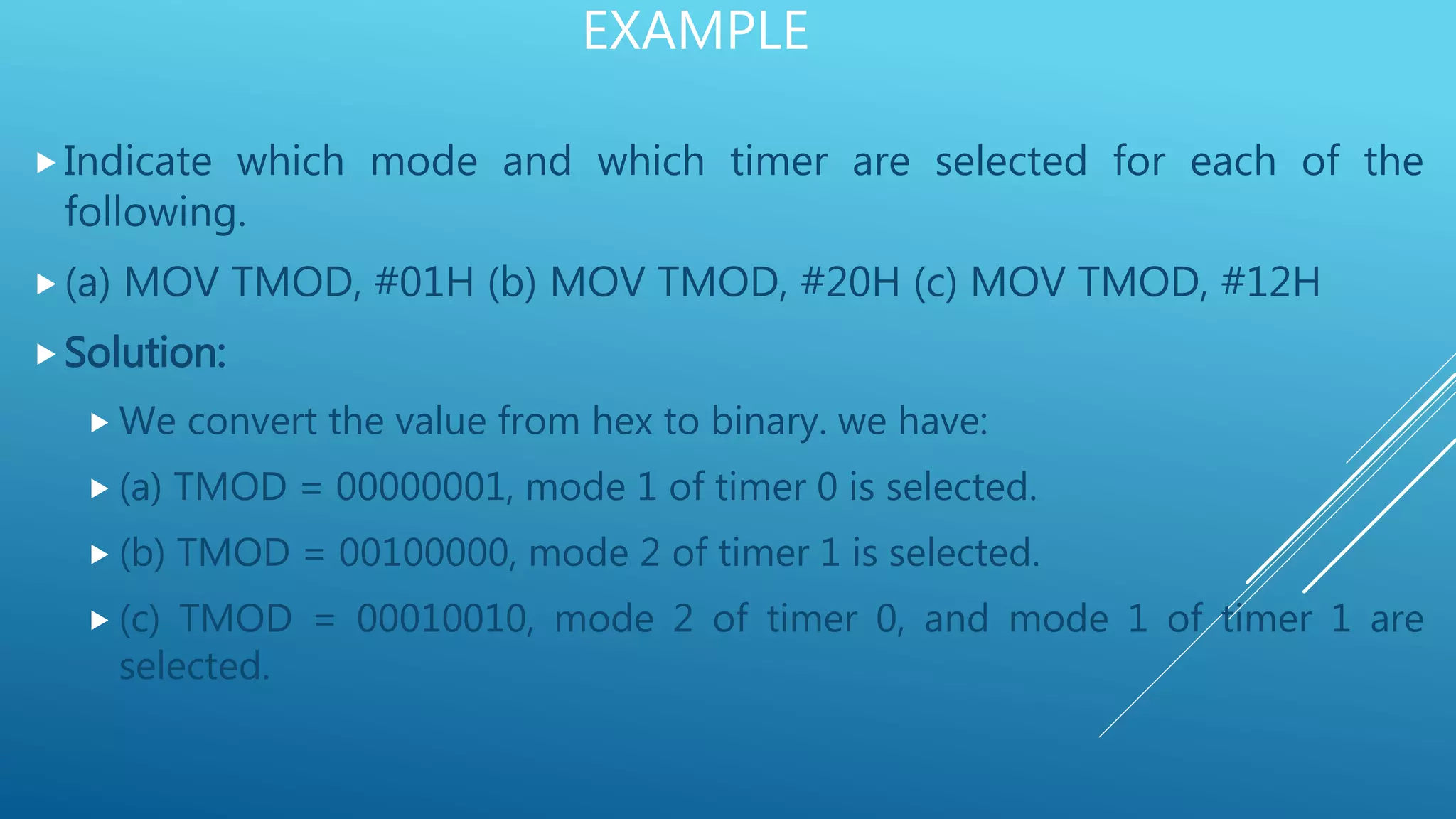 EXAMPLE

Indicate which mode and which timer are selected for each of the following.

(a) MOV TMOD, #01H (b) MOV TMOD, #20H (c) MOV TMOD, #12H

Solution:

We convert the value from hex to binary. we have:

(a) TMOD = 00000001, mode 1 of timer 0 is selected.

(b) TMOD = 00100000, mode 2 of timer 1 is selected.

(c) TMOD = 00010010, mode 2 of timer 0, and mode 1 of timer 1 are selected.